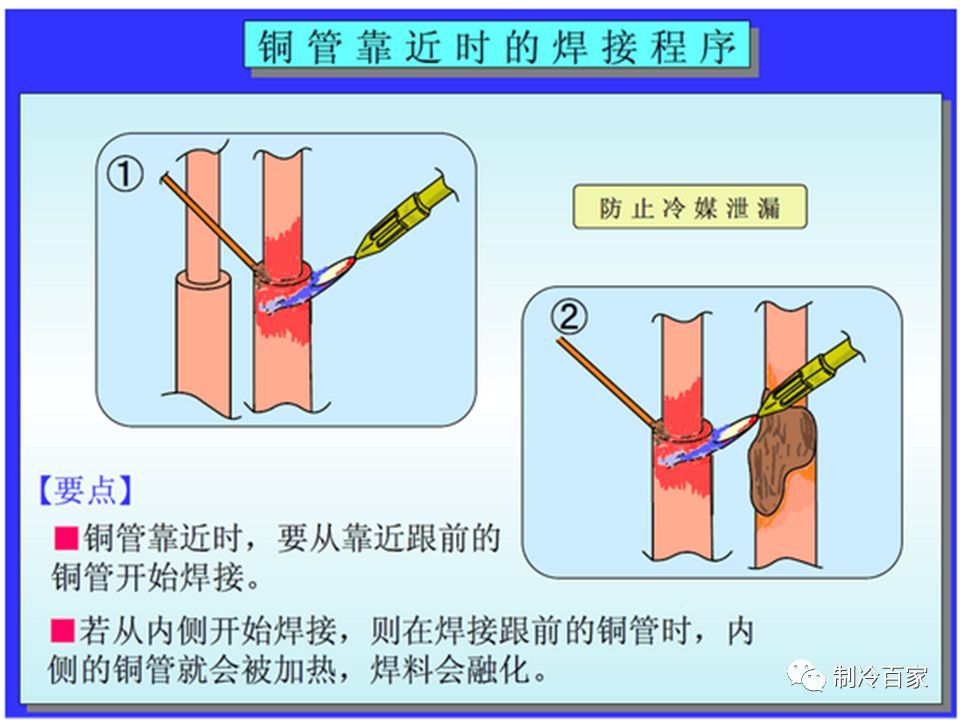 铜管靠近时的焊接程序

①

防止冷媒泄漏

②

【要点】

■铜管靠近时，要从靠近跟前的铜管开始焊接。

■若从内侧开始焊接，则在焊接跟前的铜管时，内侧的铜管就会被加热，焊料会融化。

制冷百家